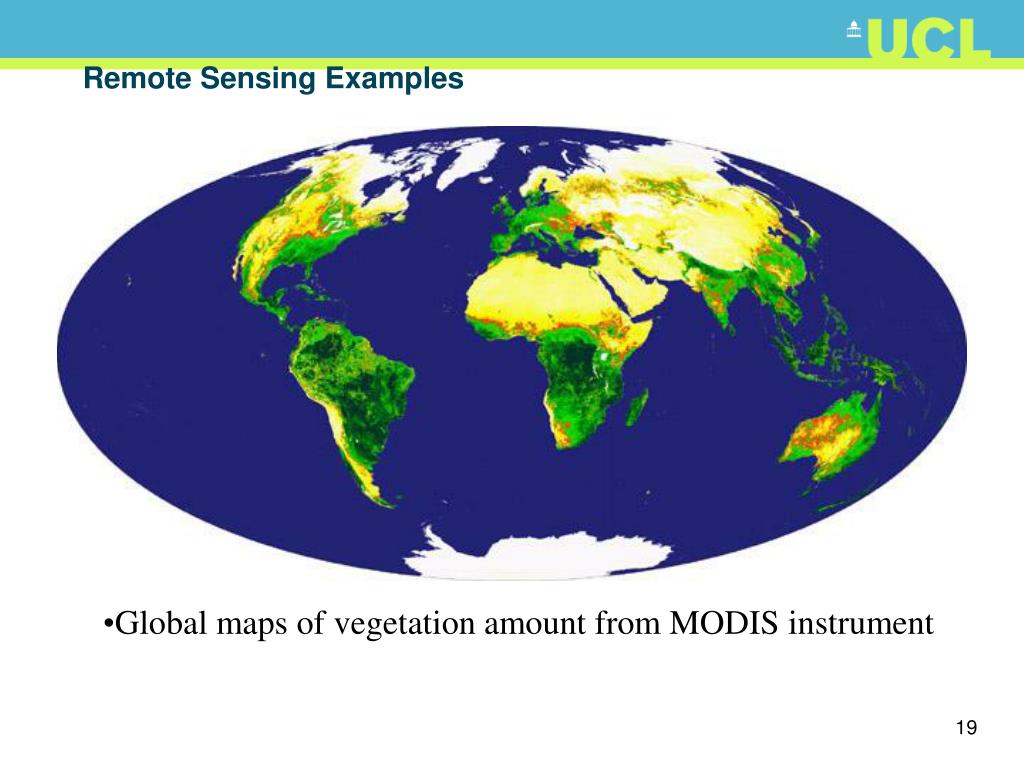 UCL

Remote Sensing Examples

•Global maps of vegetation amount from MODIS instrument

19